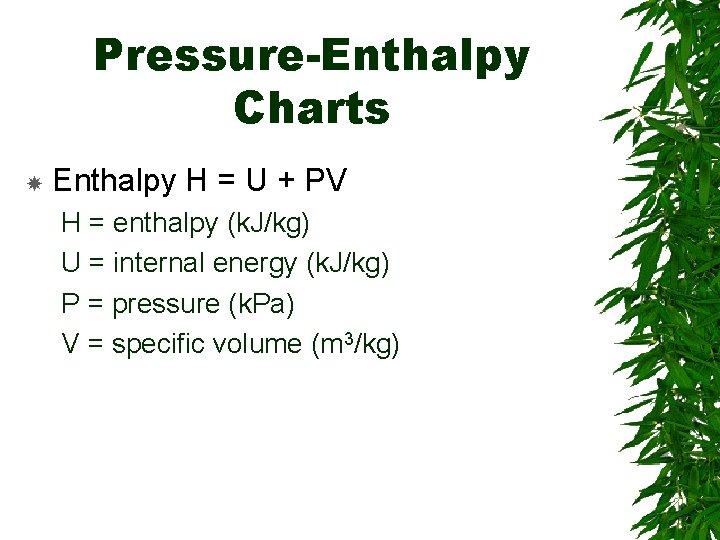 Pressure-Enthalpy Charts

Enthalpy H = U + PV

H = enthalpy (kJ/kg)

U = internal energy (kJ/kg)

P = pressure (kPa)

V = specific volume ($m^3$/kg)